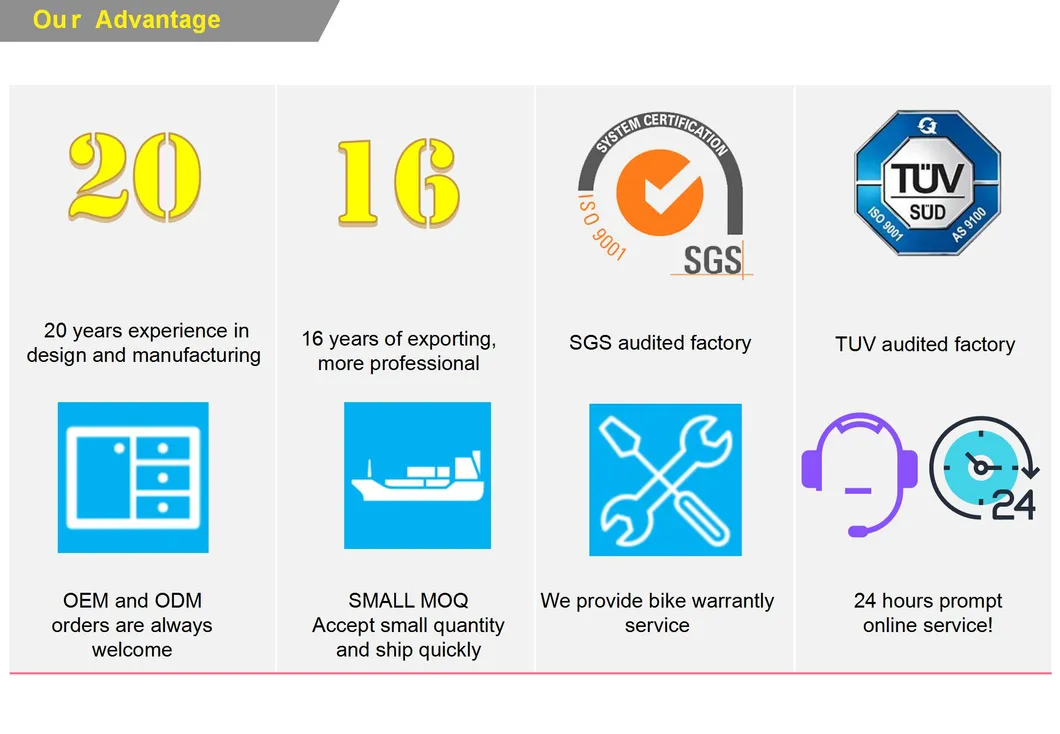 Our Advantage

20

20 years experience in design and manufacturing

16

16 years of exporting, more professional

SYSTEM CERTIFICATION
ISO 9001
SGS

SGS audited factory

TÜV SÜD
ISO 9001
AS 9100

TUV audited factory

OEM and ODM orders are always welcome

SMALL MOQ
Accept small quantity and ship quickly

We provide bike warrantly service

24

24 hours prompt online service!